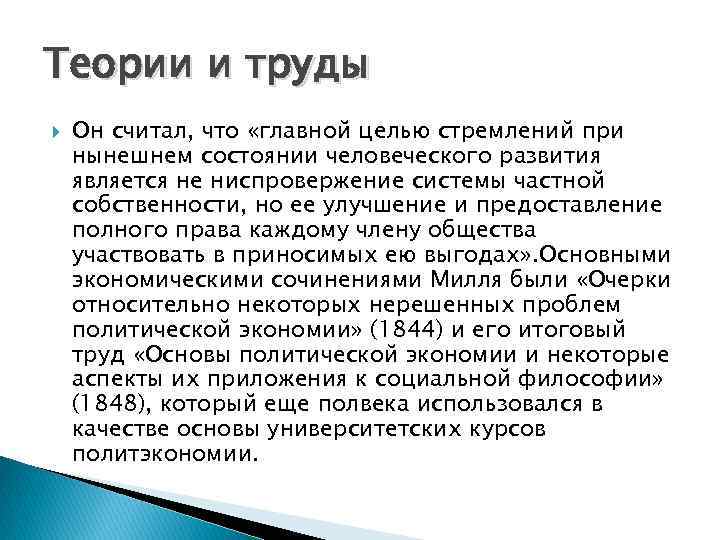 Теории и труды

Он считал, что «главной целью стремлений при нынешнем состоянии человеческого развития является не ниспровержение системы частной собственности, но ее улучшение и предоставление полного права каждому члену общества участвовать в приносимых ею выгодах».Основными экономическими сочинениями Милля были «Очерки относительно некоторых нерешенных проблем политической экономии» (1844) и его итоговый труд «Основы политической экономии и некоторые аспекты их приложения к социальной философии» (1848), который еще полвека использовался в качестве основы университетских курсов политэкономии.